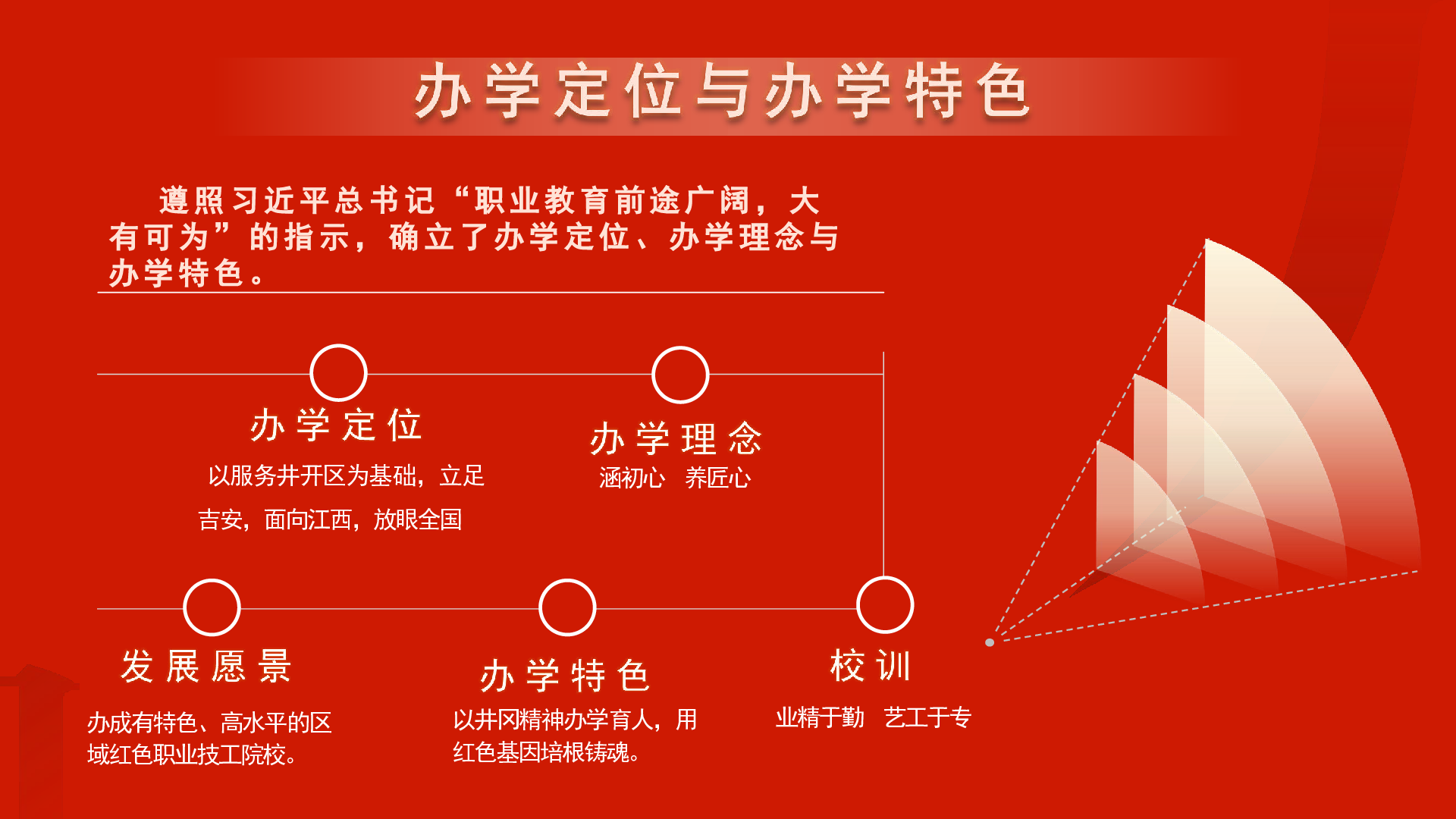 办学定位与办学特色

遵照习近平总书记“职业教育前途广阔，大有可为”的指示，确立了办学定位、办学理念与办学特色。

办学定位
以服务井开区为基础，立足吉安，面向江西，放眼全国

办学理念
涵初心　养匠心

发展愿景
办成有特色、高水平的区域红色职业技工院校。

办学特色
以井冈精神办学育人，用红色基因培根铸魂。

校训
业精于勤　艺工于专